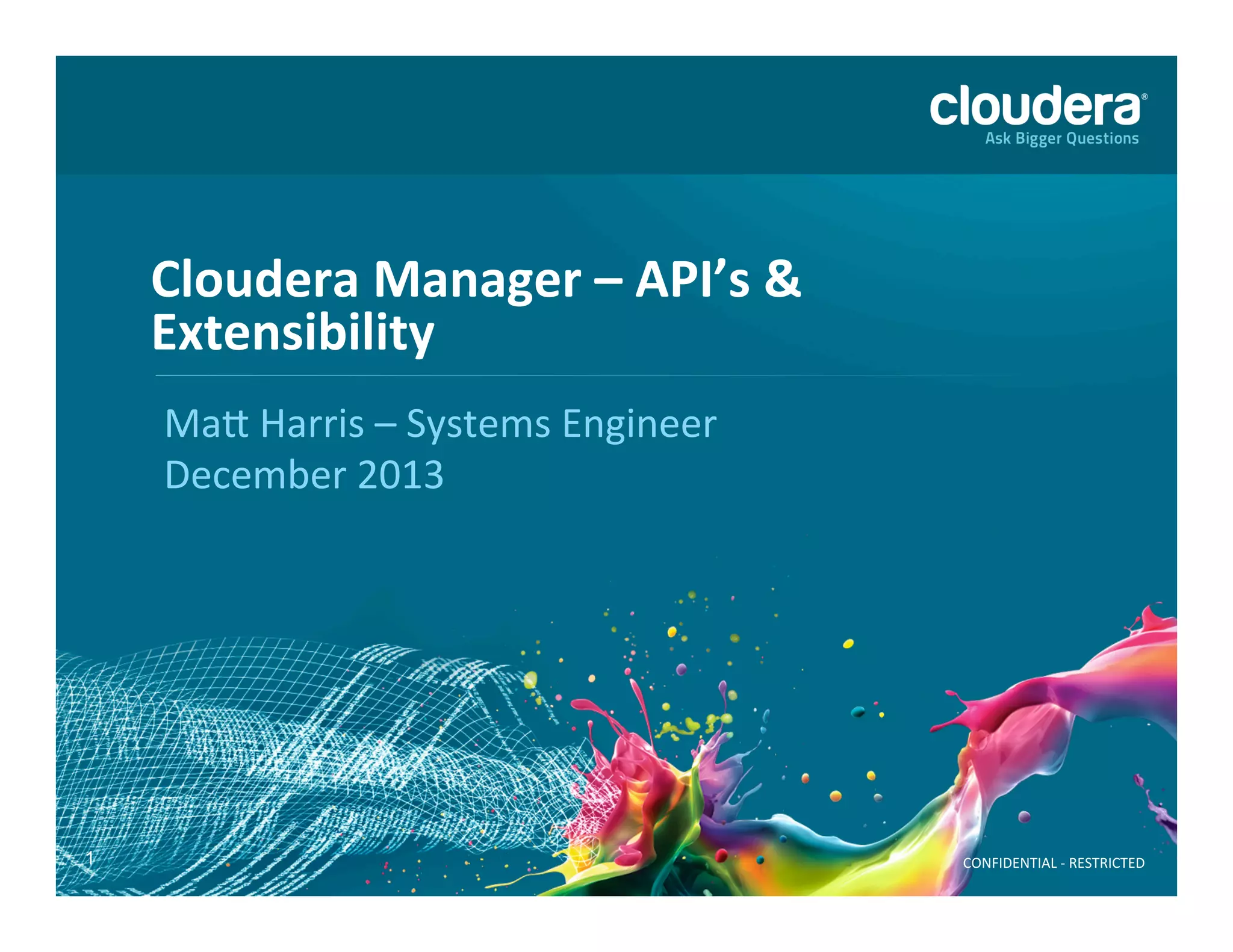 cloudera®
Ask Bigger Questions

Cloudera Manager – API's & Extensibility

Matt Harris – Systems Engineer
December 2013

1

CONFIDENTIAL - RESTRICTED